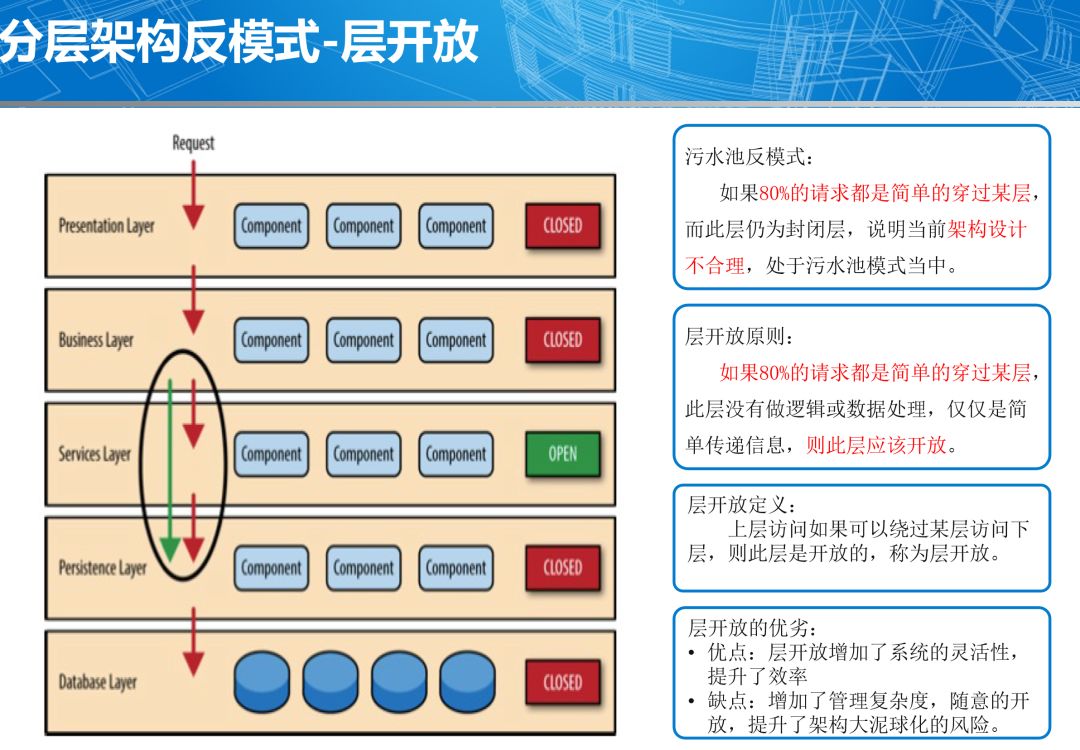 分层架构反模式-层开放

Request

Presentation Layer
Component Component Component CLOSED

Business Layer
Component Component Component CLOSED

Services Layer
Component Component Component OPEN

Persistence Layer
Component Component Component CLOSED

Database Layer
CLOSED

污水池反模式：
如果80%的请求都是简单的穿过某层，而此层仍为封闭层，说明当前架构设计不合理，处于污水池模式当中。

层开放原则：
如果80%的请求都是简单的穿过某层，此层没有做逻辑或数据处理，仅仅是简单传递信息，则此层应该开放。

层开放定义：
上层访问如果可以绕过某层访问下层，则此层是开放的，称为层开放。

层开放的优劣：
• 优点：层开放增加了系统的灵活性，提升了效率
• 缺点：增加了管理复杂度，随意的开放，提升了架构大泥球化的风险。